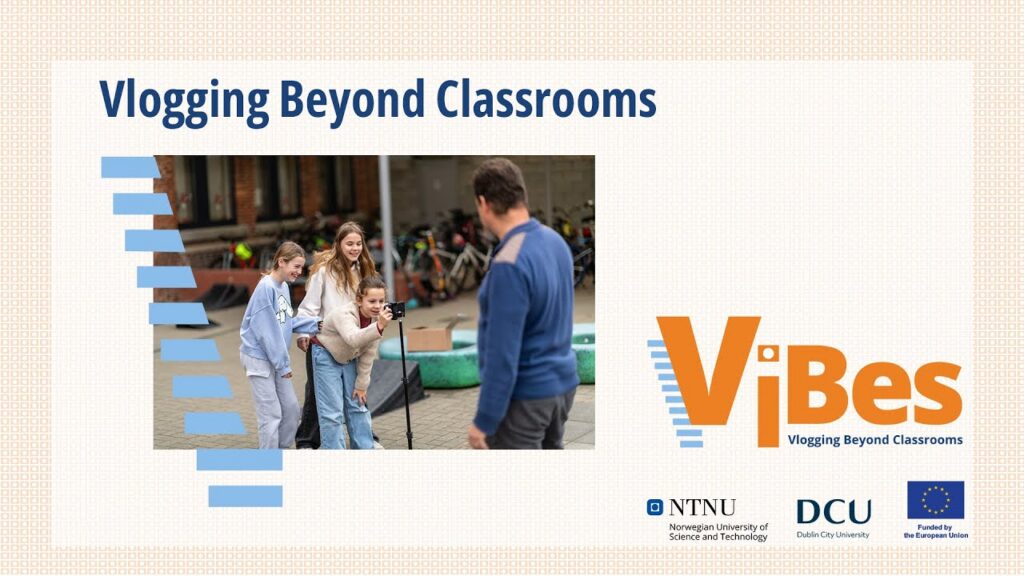 Vlogging Beyond Classrooms

ViBes
Vlogging Beyond Classrooms

NTNU
Norwegian University of Science and Technology

DCU
Dublin City University

Funded by the European Union